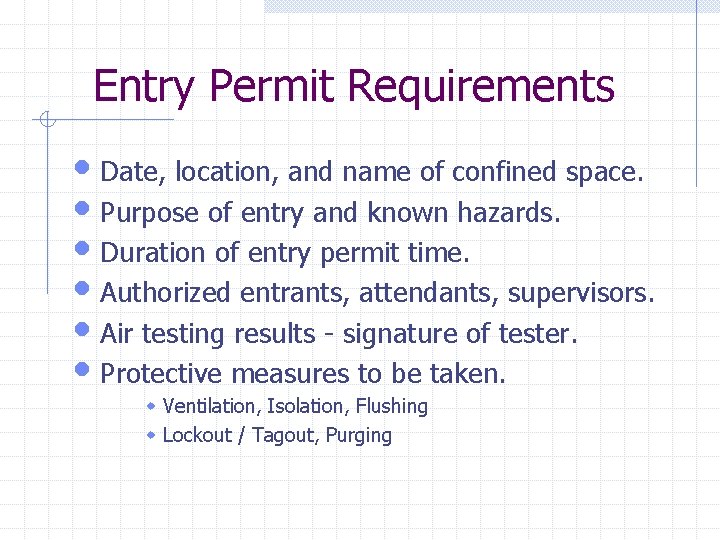 Entry Permit Requirements

- Date, location, and name of confined space.
- Purpose of entry and known hazards.
- Duration of entry permit time.
- Authorized entrants, attendants, supervisors.
- Air testing results - signature of tester.
- Protective measures to be taken.
  - Ventilation, Isolation, Flushing
  - Lockout / Tagout, Purging